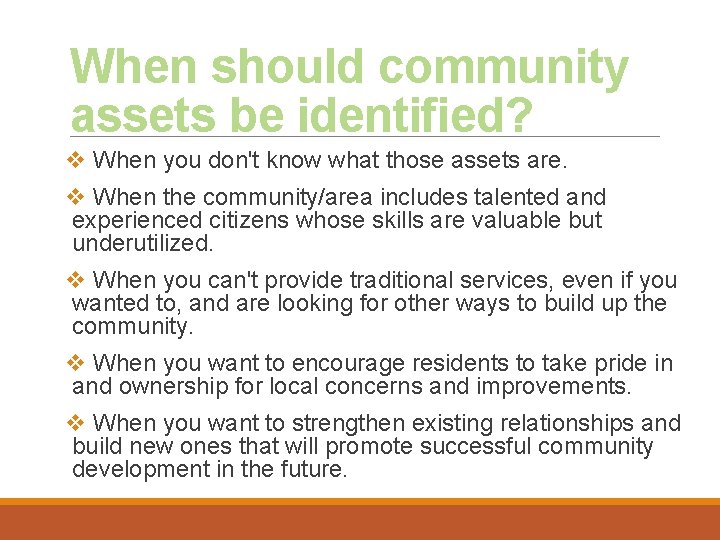 When should community assets be identified?

❖ When you don't know what those assets are.

❖ When the community/area includes talented and experienced citizens whose skills are valuable but underutilized.

❖ When you can't provide traditional services, even if you wanted to, and are looking for other ways to build up the community.

❖ When you want to encourage residents to take pride in and ownership for local concerns and improvements.

❖ When you want to strengthen existing relationships and build new ones that will promote successful community development in the future.